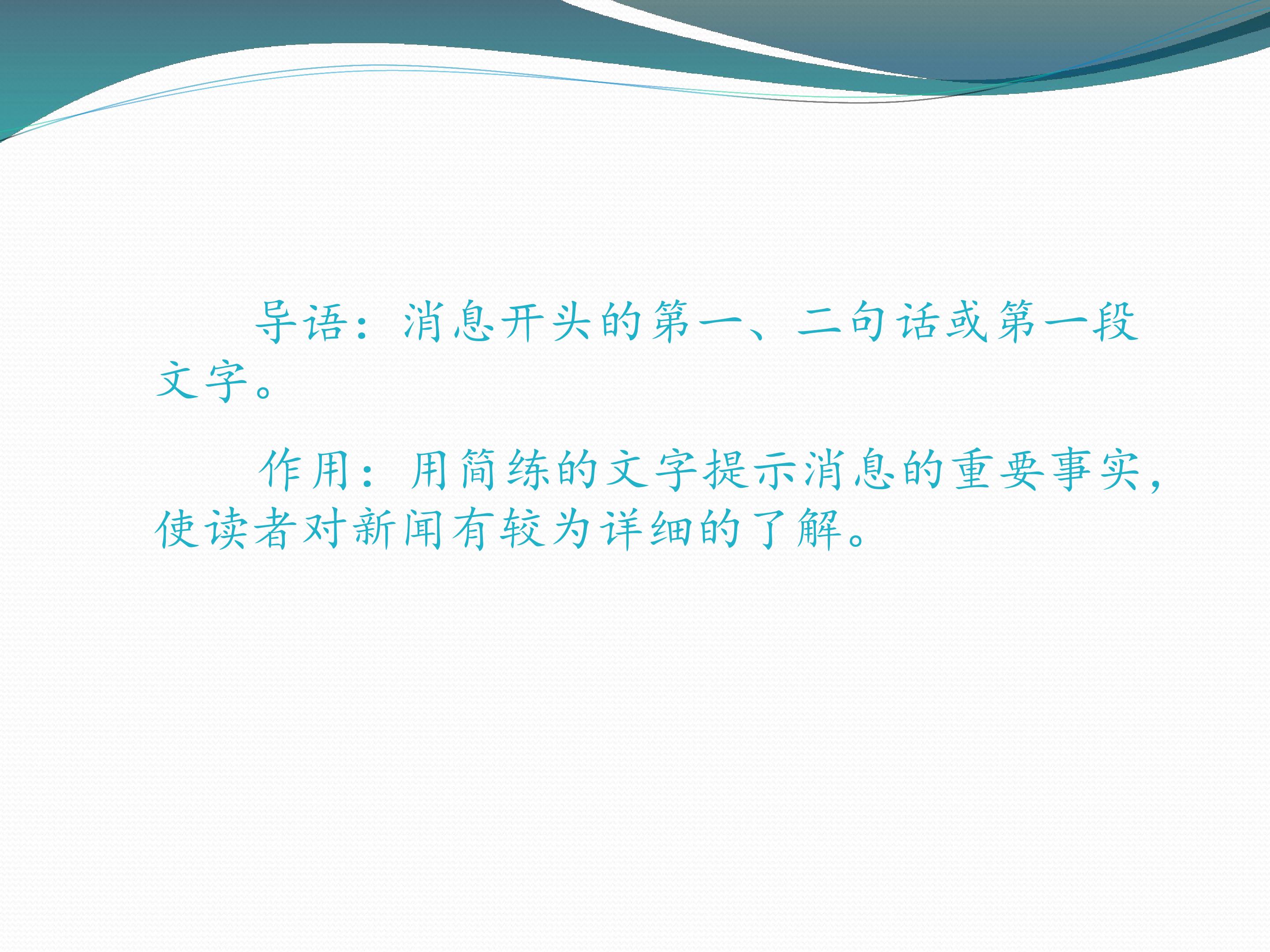 导语：消息开头的第一、二句话或第一段文字。

作用：用简练的文字提示消息的重要事实，使读者对新闻有较为详细的了解。